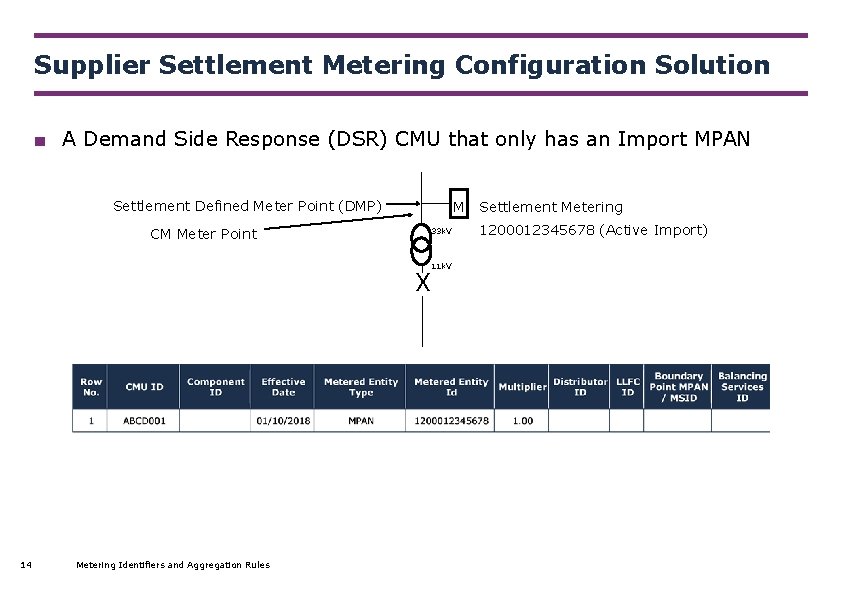 Supplier Settlement Metering Configuration Solution

■ A Demand Side Response (DSR) CMU that only has an Import MPAN

Settlement Defined Meter Point (DMP)

CM Meter Point

M

Settlement Metering
1200012345678 (Active Import)

33kV

11kV

X

| Row No. | CMU ID | Component ID | Effective Date | Metered Entity Type | Metered Entity Id | Multiplier | Distributor ID | LLFC ID | Boundary Point MPAN / MSID | Balancing Services ID |
|---|---|---|---|---|---|---|---|---|---|---|
| 1 | ABCD001 | | 01/10/2018 | MPAN | 1200012345678 | 1.00 | | | | |

14 Metering Identifiers and Aggregation Rules